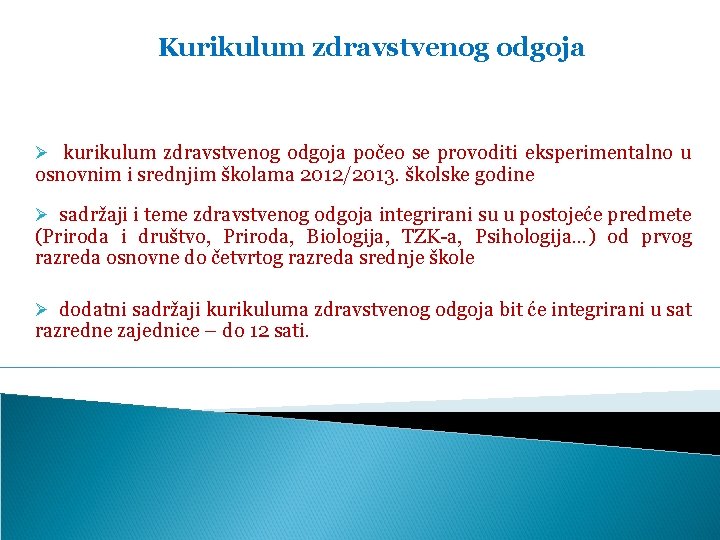 Kurikulum zdravstvenog odgoja

➢ kurikulum zdravstvenog odgoja počeo se provoditi eksperimentalno u osnovnim i srednjim školama 2012/2013. školske godine

➢ sadržaji i teme zdravstvenog odgoja integrirani su u postojeće predmete (Priroda i društvo, Priroda, Biologija, TZK-a, Psihologija…) od prvog razreda osnovne do četvrtog razreda srednje škole

➢ dodatni sadržaji kurikuluma zdravstvenog odgoja bit će integrirani u sat razredne zajednice – do 12 sati.